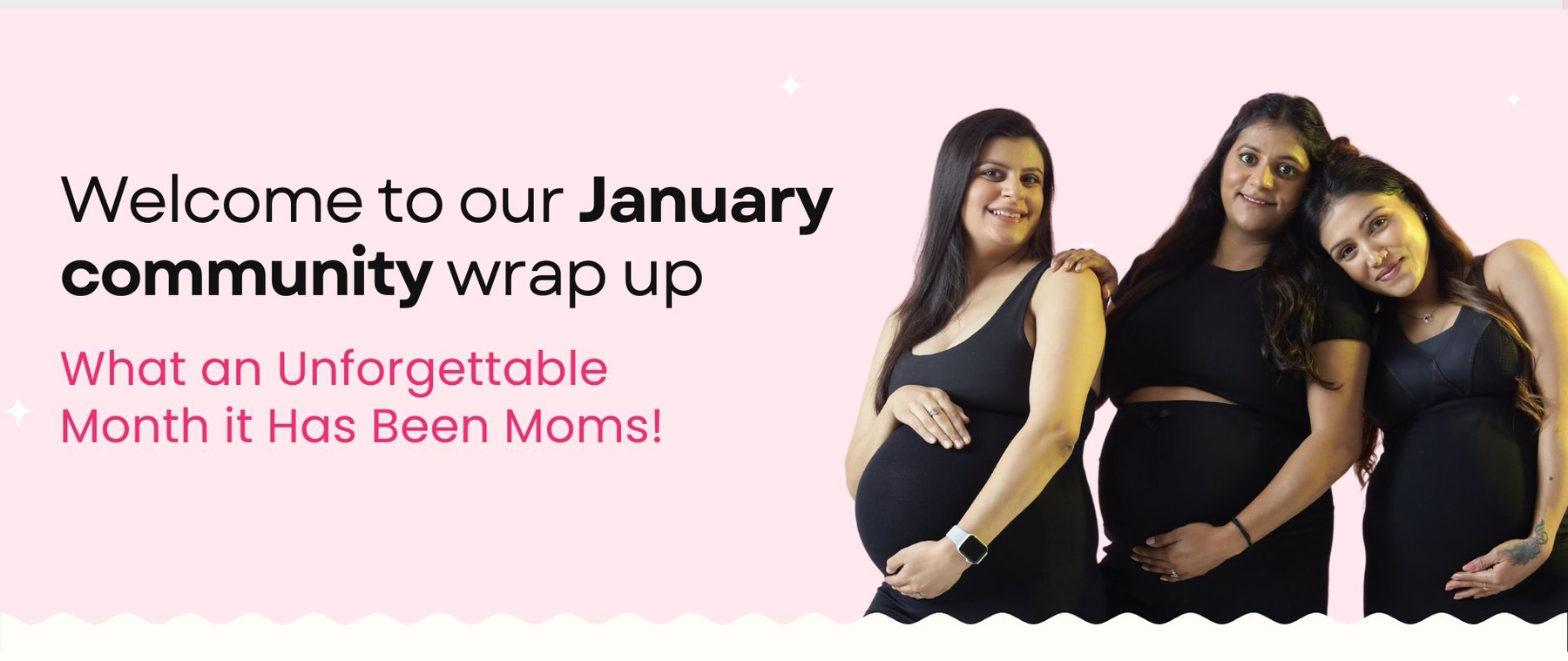 Welcome to our January community wrap up

What an Unforgettable Month it Has Been Moms!